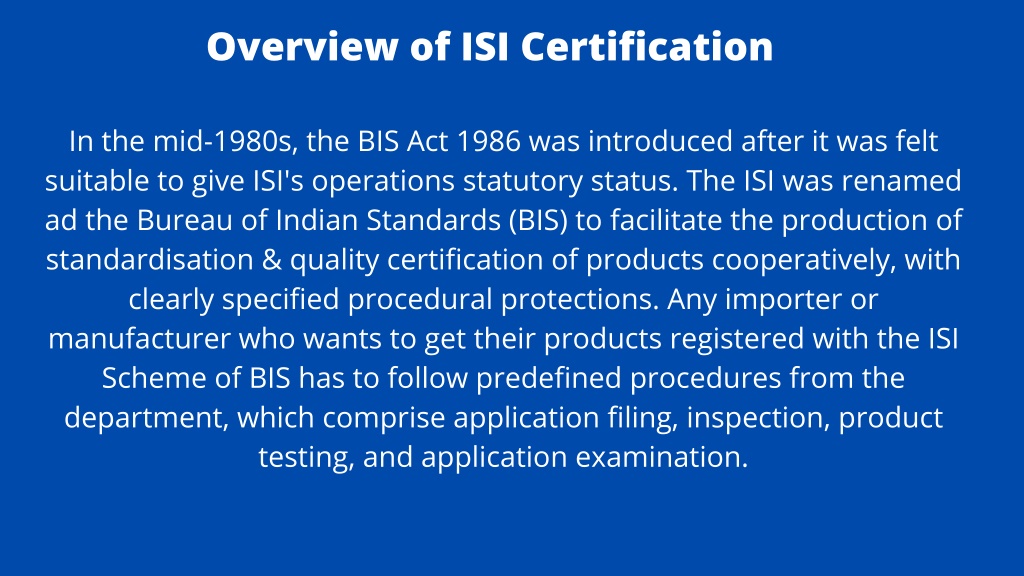 Overview of ISI Certification

In the mid-1980s, the BIS Act 1986 was introduced after it was felt suitable to give ISI's operations statutory status. The ISI was renamed ad the Bureau of Indian Standards (BIS) to facilitate the production of standardisation & quality certification of products cooperatively, with clearly specified procedural protections. Any importer or manufacturer who wants to get their products registered with the ISI Scheme of BIS has to follow predefined procedures from the department, which comprise application filing, inspection, product testing, and application examination.